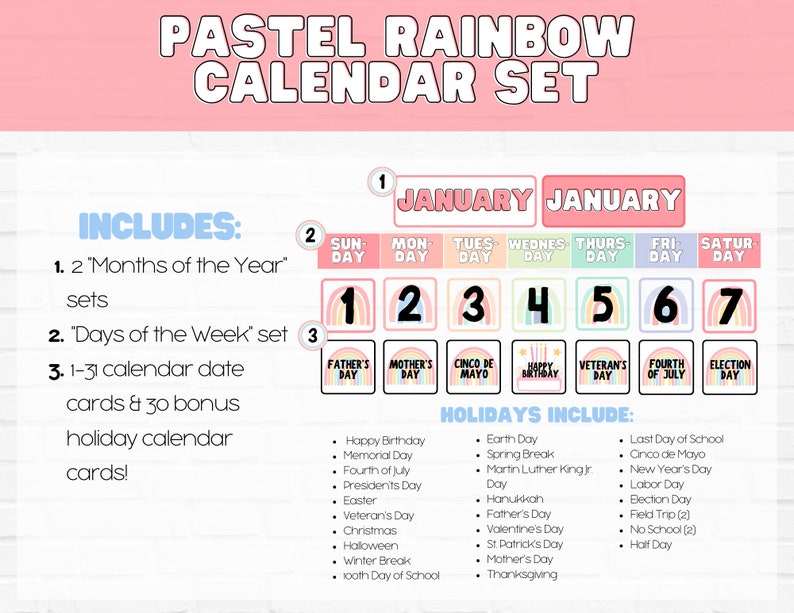 PASTEL RAINBOW CALENDAR SET

INCLUDES:

1. 2 "Months of the Year" sets
2. "Days of the Week" set
3. 1-31 calendar date cards & 30 bonus holiday calendar cards!

1 JANUARY JANUARY

2 SUN-DAY MON-DAY TUES-DAY WEDNES-DAY THURS-DAY FRI-DAY SATUR-DAY

1 2 3 4 5 6 7

3 FATHER'S DAY MOTHER'S DAY CINCO DE MAYO HAPPY BIRTHDAY VETERAN'S DAY FOURTH OF JULY ELECTION DAY

HOLIDAYS INCLUDE:

- Happy Birthday
- Memorial Day
- Fourth of July
- President's Day
- Easter
- Veteran's Day
- Christmas
- Halloween
- Winter Break
- 100th Day of School

- Earth Day
- Spring Break
- Martin Luther King Jr. Day
- Hanukkah
- Father's Day
- Valentine's Day
- St. Patrick's Day
- Mother's Day
- Thanksgiving

- Last Day of School
- Cinco de Mayo
- New Year's Day
- Labor Day
- Election Day
- Field Trip (2)
- No School (2)
- Half Day